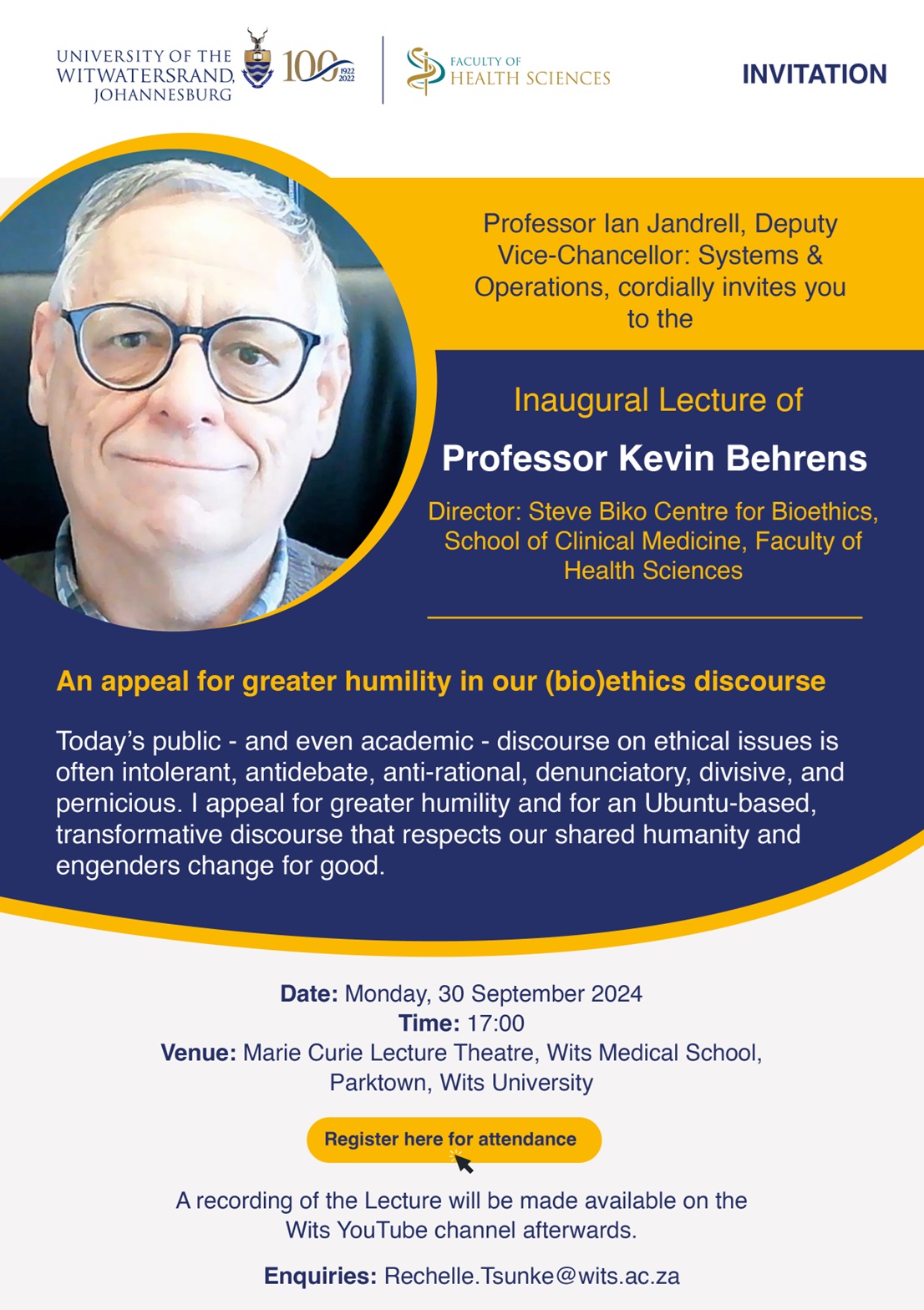 UNIVERSITY OF THE WITWATERSRAND, JOHANNESBURG

100 1922 2022

FACULTY OF HEALTH SCIENCES

INVITATION

Professor Ian Jandrell, Deputy Vice-Chancellor: Systems & Operations, cordially invites you to the

Inaugural Lecture of

Professor Kevin Behrens

Director: Steve Biko Centre for Bioethics, School of Clinical Medicine, Faculty of Health Sciences

An appeal for greater humility in our (bio)ethics discourse

Today's public - and even academic - discourse on ethical issues is often intolerant, antidebate, anti-rational, denunciatory, divisive, and pernicious. I appeal for greater humility and for an Ubuntu-based, transformative discourse that respects our shared humanity and engenders change for good.

Date: Monday, 30 September 2024
Time: 17:00
Venue: Marie Curie Lecture Theatre, Wits Medical School, Parktown, Wits University

Register here for attendance

A recording of the Lecture will be made available on the Wits YouTube channel afterwards.

Enquiries: Rechelle.Tsunke@wits.ac.za